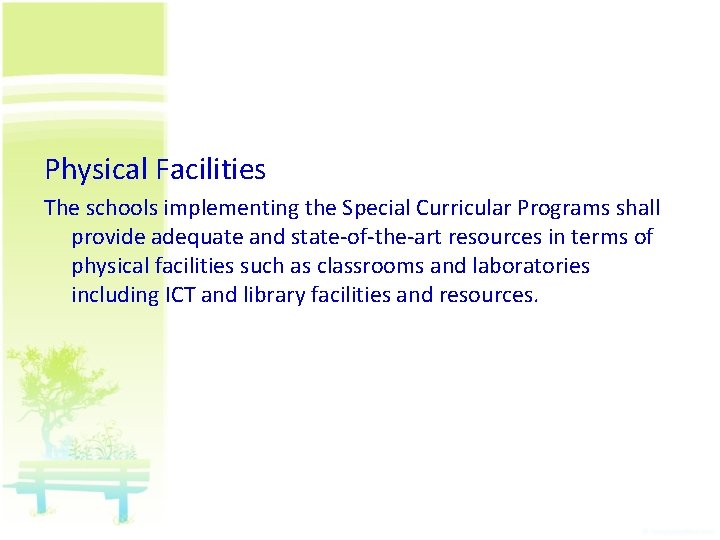 Physical Facilities

The schools implementing the Special Curricular Programs shall provide adequate and state-of-the-art resources in terms of physical facilities such as classrooms and laboratories including ICT and library facilities and resources.